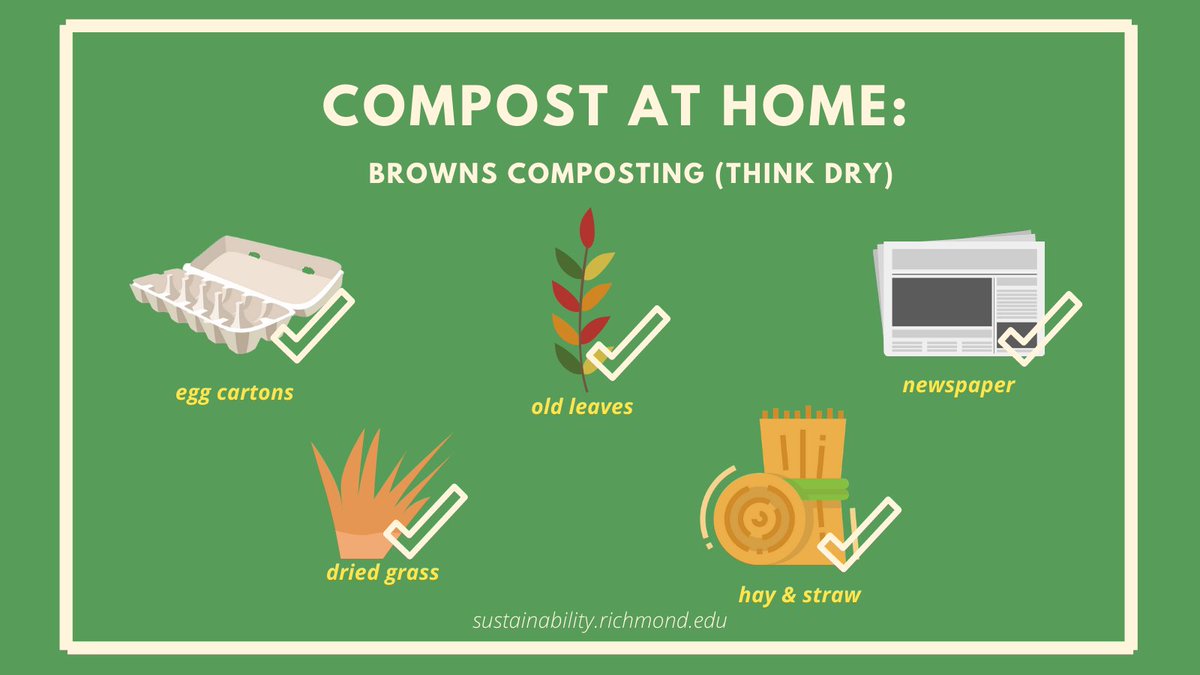 COMPOST AT HOME:

BROWNS COMPOSTING (THINK DRY)

egg cartons

old leaves

newspaper

dried grass

hay & straw

sustainability.richmond.edu